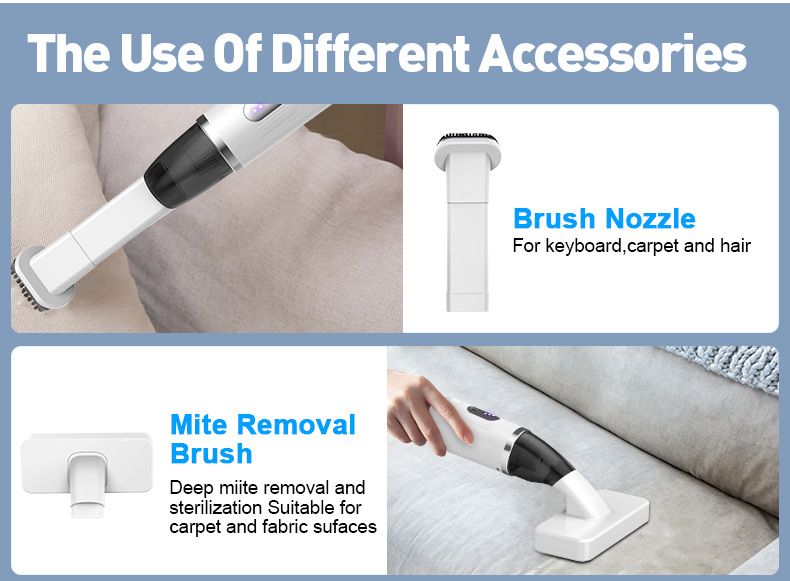 The Use Of Different Accessories

Brush Nozzle
For keyboard,carpet and hair

Mite Removal Brush
Deep miite removal and sterilization Suitable for carpet and fabric sufaces